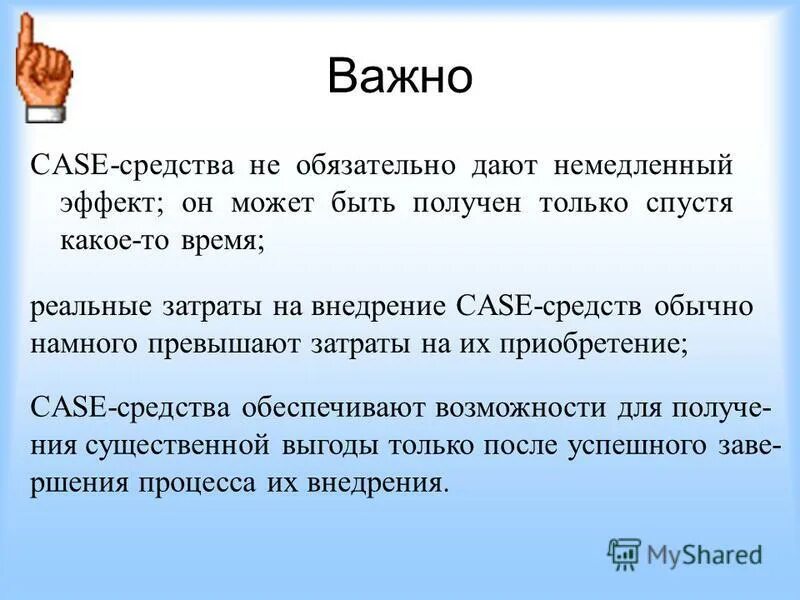 Важно

CASE-средства не обязательно дают немедленный эффект; он может быть получен только спустя какое-то время;

реальные затраты на внедрение CASE-средств обычно намного превышают затраты на их приобретение;

CASE-средства обеспечивают возможности для получения существенной выгоды только после успешного завершения процесса их внедрения.

MyShared